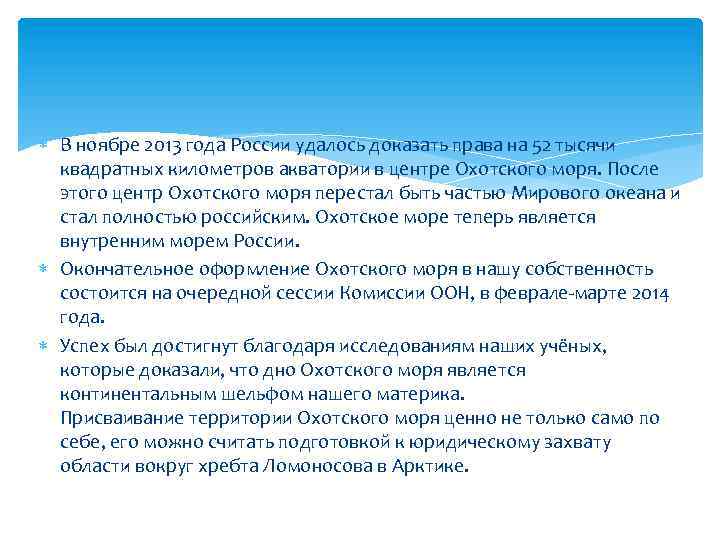 * В ноябре 2013 года России удалось доказать права на 52 тысячи квадратных километров акватории в центре Охотского моря. После этого центр Охотского моря перестал быть частью Мирового океана и стал полностью российским. Охотское море теперь является внутренним морем России.
* Окончательное оформление Охотского моря в нашу собственность состоится на очередной сессии Комиссии ООН, в феврале-марте 2014 года.
* Успех был достигнут благодаря исследованиям наших учёных, которые доказали, что дно Охотского моря является континентальным шельфом нашего материка.
Присваивание территории Охотского моря ценно не только само по себе, его можно считать подготовкой к юридическому захвату области вокруг хребта Ломоносова в Арктике.